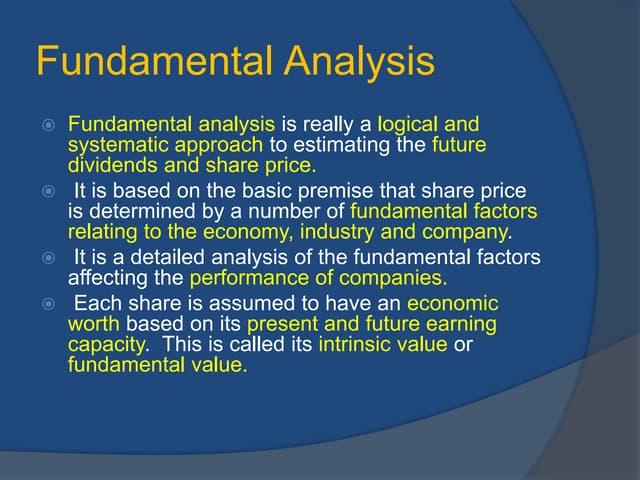 Fundamental Analysis

Fundamental analysis is really a logical and systematic approach to estimating the future dividends and share price.

It is based on the basic premise that share price is determined by a number of fundamental factors relating to the economy, industry and company.

It is a detailed analysis of the fundamental factors affecting the performance of companies.

Each share is assumed to have an economic worth based on its present and future earning capacity. This is called its intrinsic value or fundamental value.